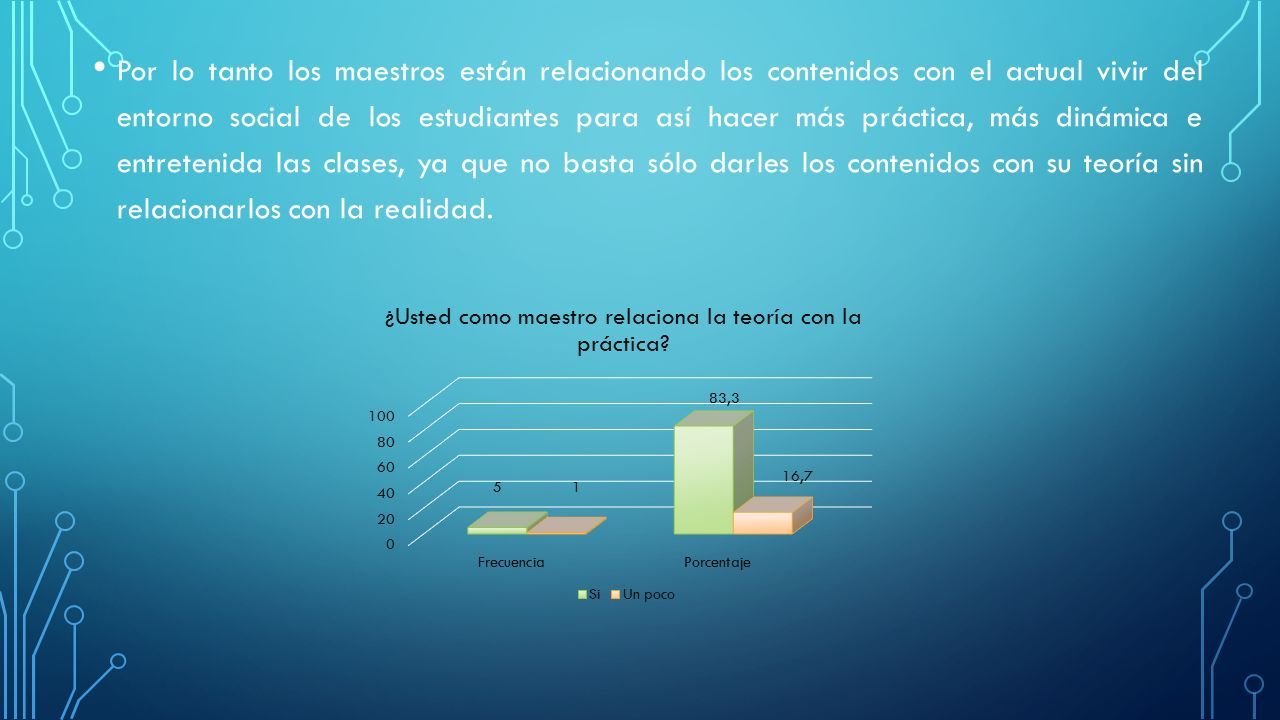 • Por lo tanto los maestros están relacionando los contenidos con el actual vivir del entorno social de los estudiantes para así hacer más práctica, más dinámica e entretenida las clases, ya que no basta sólo darles los contenidos con su teoría sin relacionarlos con la realidad.

¿Usted como maestro relaciona la teoría con la práctica?

100
80
60
40
20
0

5
1
83,3
16,7

Frecuencia
Porcentaje

Si
Un poco